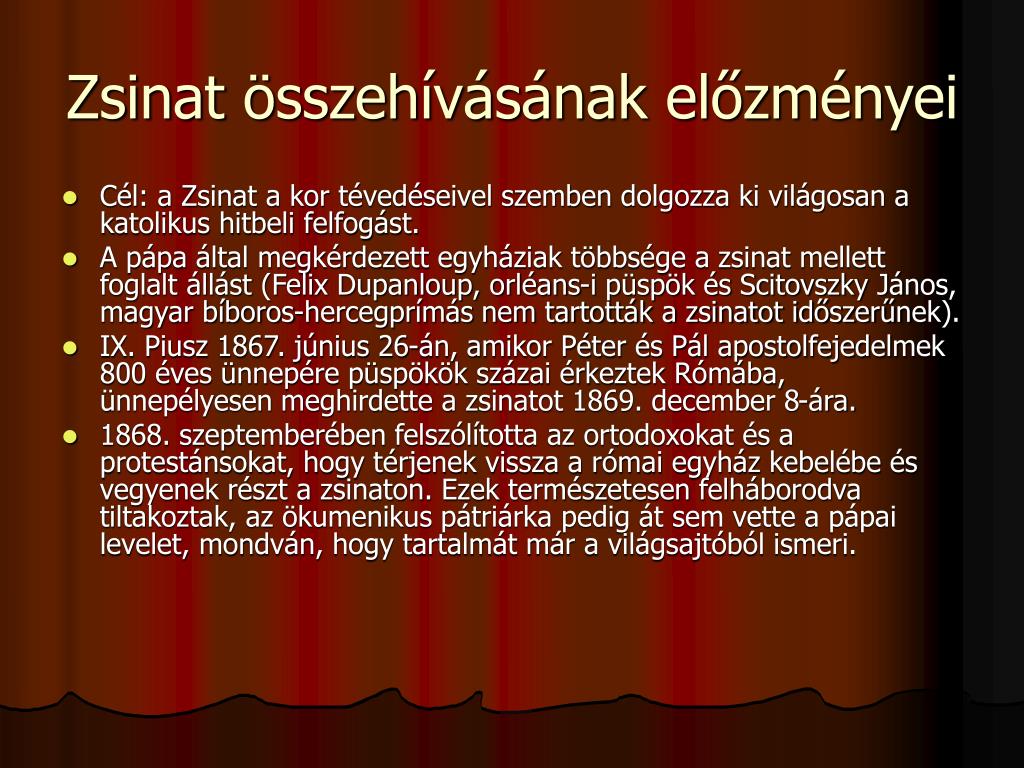 Zsinat összehívásának előzményei

- Cél: a Zsinat a kor tévedéseivel szemben dolgozza ki világosan a katolikus hitbeli felfogást.
- A pápa által megkérdezett egyháziak többsége a zsinat mellett foglalt állást (Felix Dupanloup, orléans-i püspök és Scitovszky János, magyar bíboros-hercegprímás nem tartották a zsinatot időszerűnek).
- IX. Piusz 1867. június 26-án, amikor Péter és Pál apostolfejedelmek 800 éves ünnepére püspökök százai érkeztek Rómába, ünnepélyesen meghirdette a zsinatot 1869. december 8-ára.
- 1868. szeptemberében felszólította az ortodoxokat és a protestánsokat, hogy térjenek vissza a római egyház kebelébe és vegyenek részt a zsinaton. Ezek természetesen felháborodva tiltakoztak, az ökumenikus pátriárka pedig át sem vette a pápai levelet, mondván, hogy tartalmát már a világsajtóból ismeri.